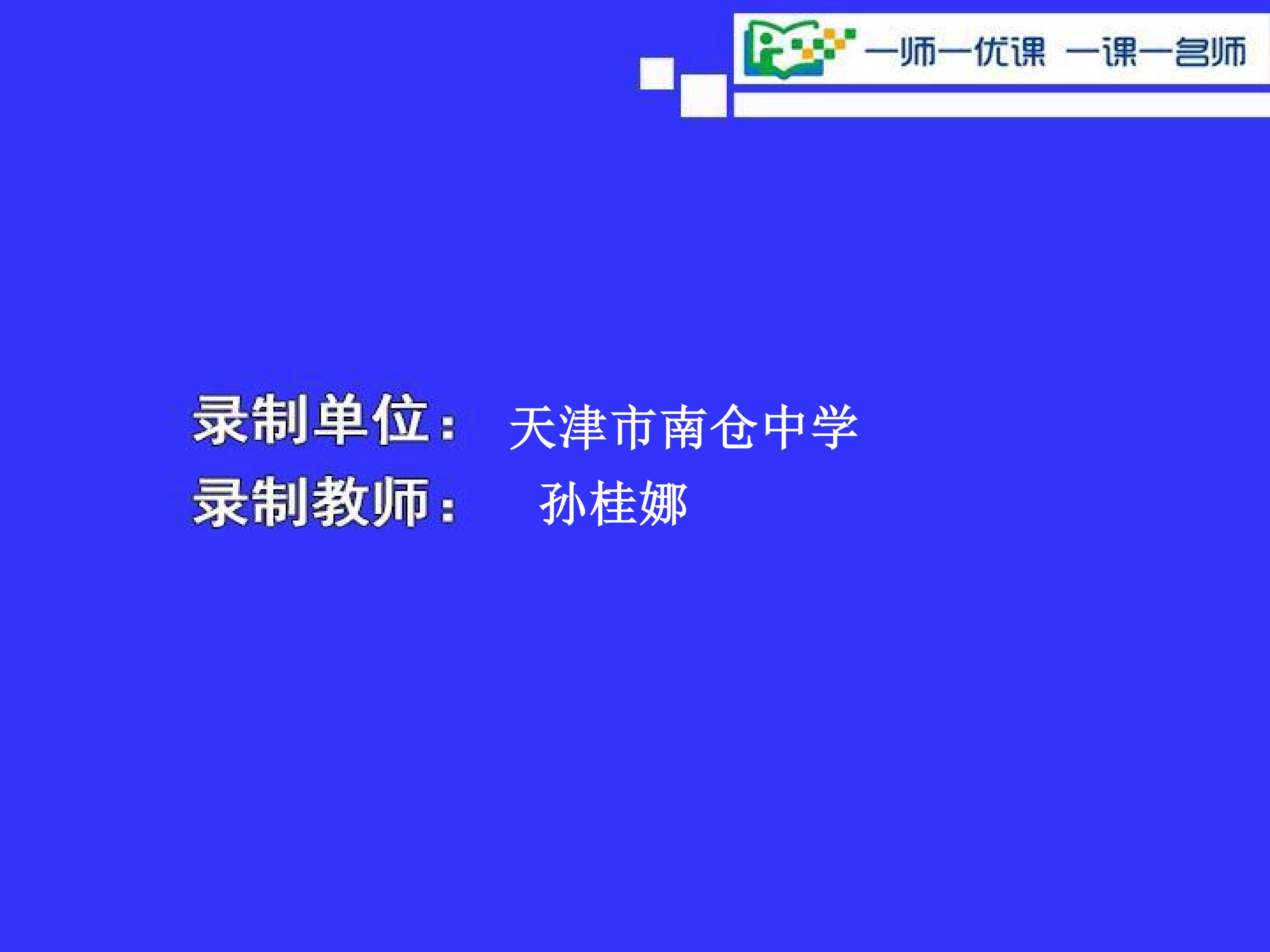 一师一优课 一课一名师

录制单位： 天津市南仓中学

录制教师： 孙桂娜